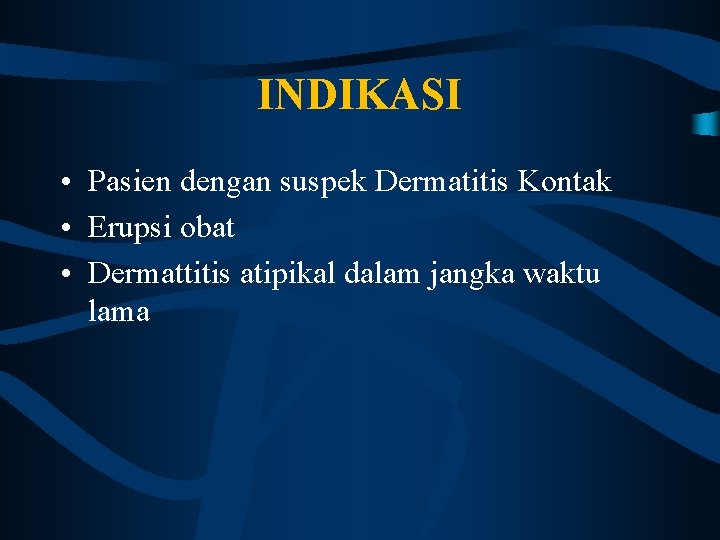 INDIKASI

• Pasien dengan suspek Dermatitis Kontak
• Erupsi obat
• Dermattitis atipikal dalam jangka waktu lama